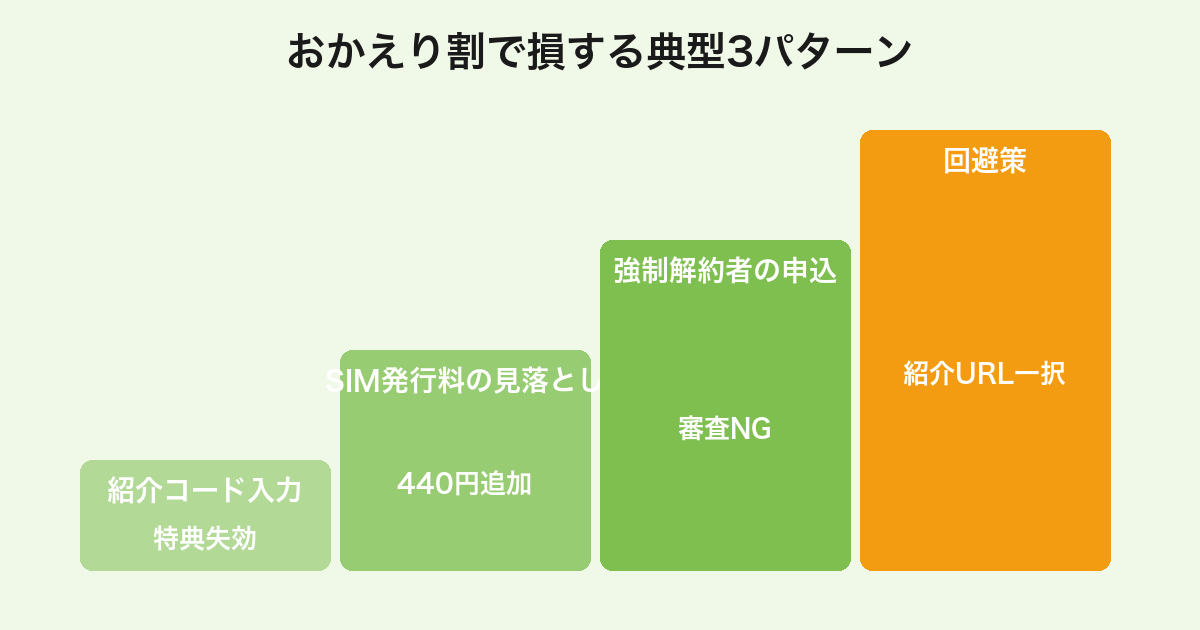 おかえり割で損する典型3パターン

紹介コード入力
特典失効

SIM発行料の見落とし
440円追加

強制解約者の申込
審査NG

回避策
紹介URL一択